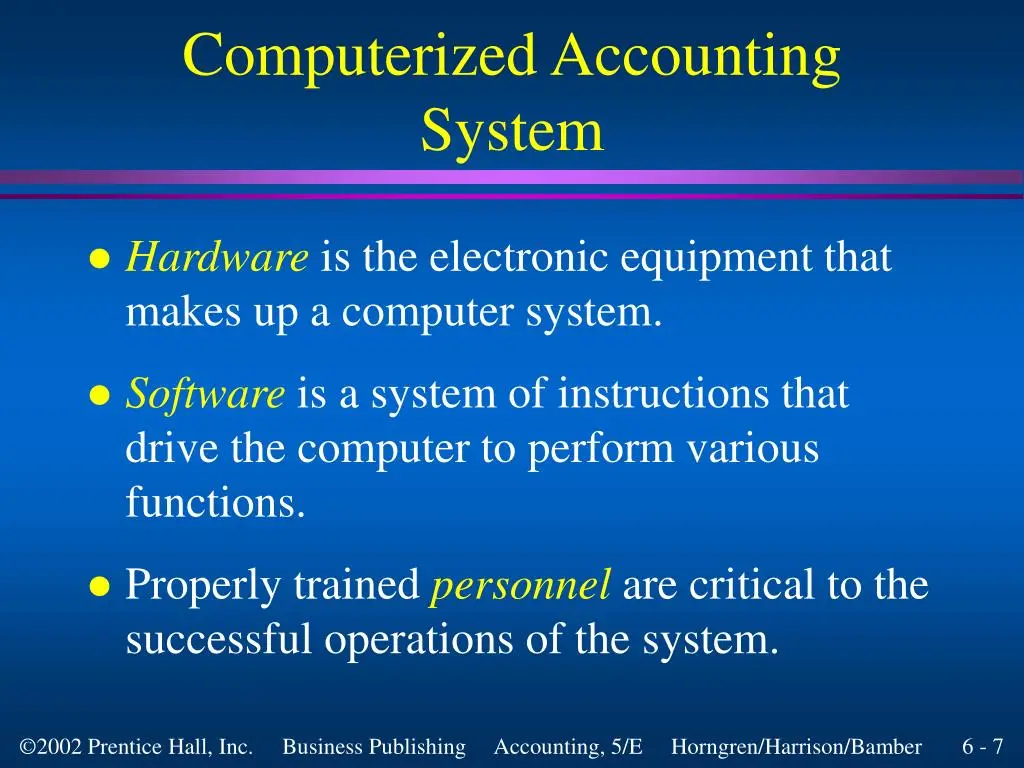 Computerized Accounting System

● Hardware is the electronic equipment that makes up a computer system.

● Software is a system of instructions that drive the computer to perform various functions.

● Properly trained personnel are critical to the successful operations of the system.

©2002 Prentice Hall, Inc. Business Publishing Accounting, 5/E Horngren/Harrison/Bamber 6 - 7